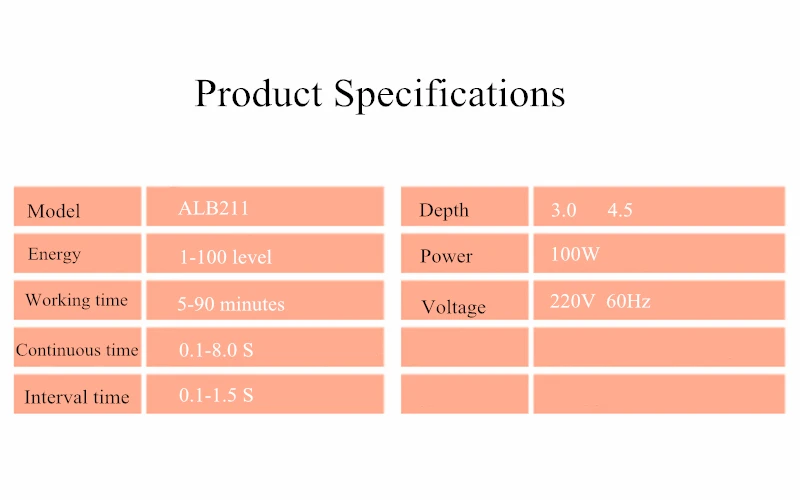 Product Specifications

| Model | ALB211 |
|---|---|
| Energy | 1-100 level |
| Working time | 5-90 minutes |
| Continuous time | 0.1-8.0 S |
| Interval time | 0.1-1.5 S |

| Depth | 3.0 4.5 |
|---|---|
| Power | 100W |
| Voltage | 220V 60Hz |
| | |
| | |